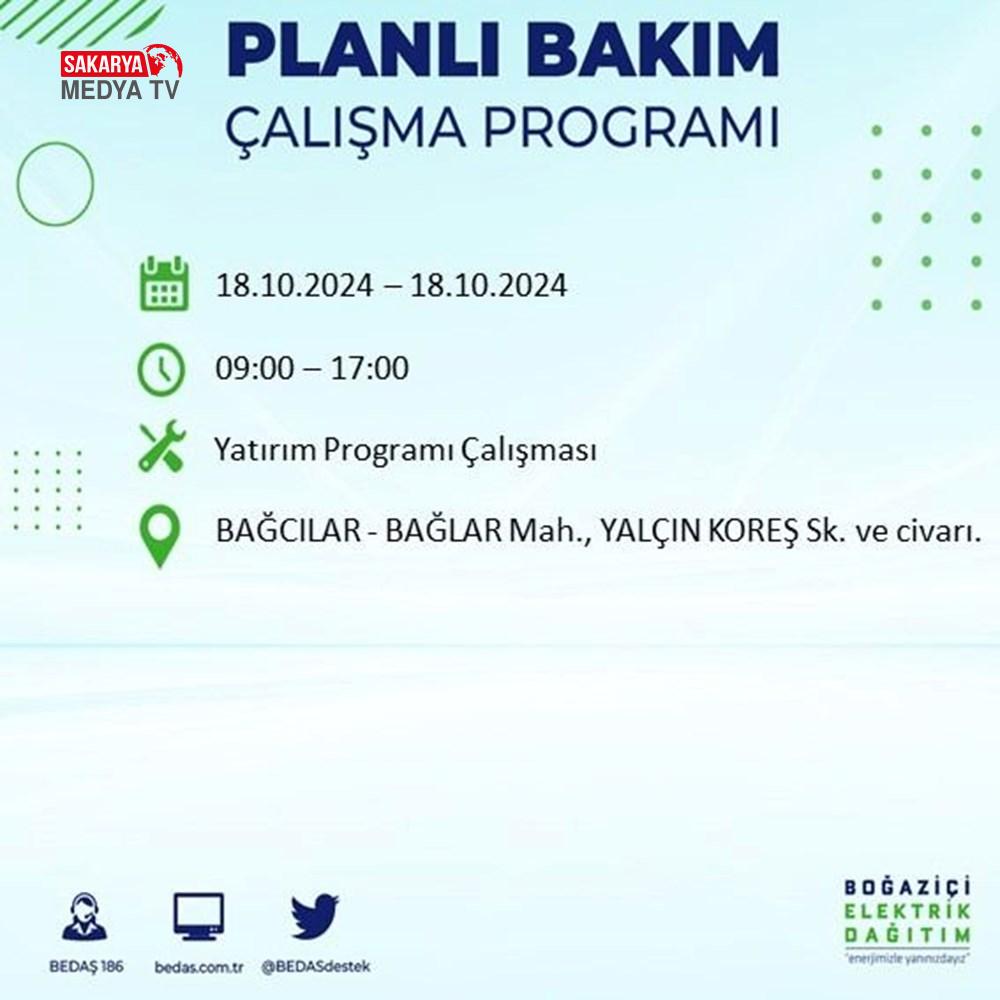 SAKARYA
MEDYA TV

PLANLI BAKIM
ÇALIŞMA PROGRAMI

18.10.2024 – 18.10.2024

09:00 – 17:00

Yatırım Programı Çalışması

BAĞCILAR - BAĞLAR Mah., YALÇIN KOREŞ Sk. ve civarı.

BEDAŞ 186
bedas.com.tr
@BEDASdestek

BOĞAZİÇİ
ELEKTRİK
DAĞITIM
"enerjimizle yanınızdayız"